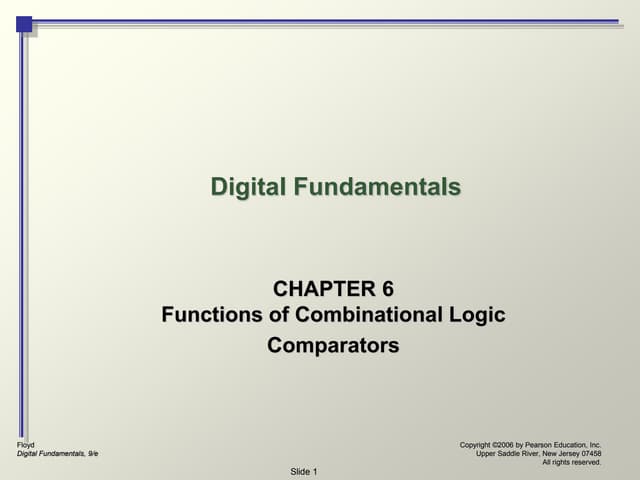 Digital Fundamentals

CHAPTER 6
Functions of Combinational Logic
Comparators

Floyd
Digital Fundamentals, 9/e

Copyright ©2006 by Pearson Education, Inc.
Upper Saddle River, New Jersey 07458
All rights reserved.

Slide 1